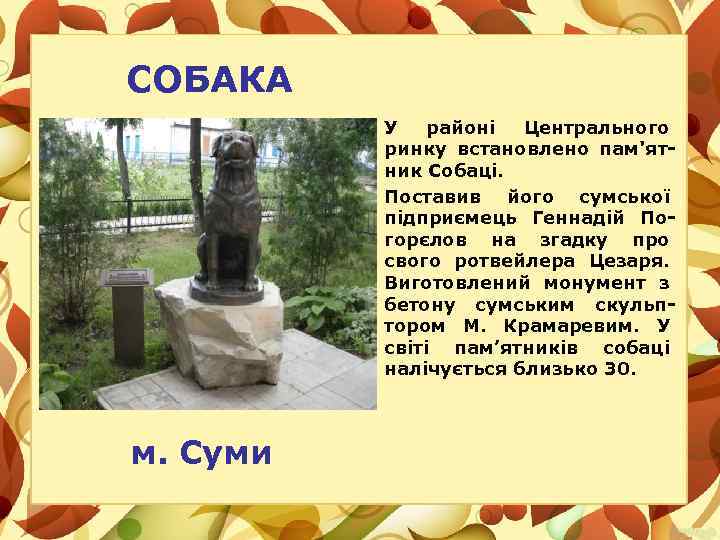 СОБАКА

У районі Центрального ринку встановлено пам'ятник Собаці.

Поставив його сумської підприємець Геннадій Погорєлов на згадку про свого ротвейлера Цезаря. Виготовлений монумент з бетону сумським скульптором М. Крамаревим. У світі пам'ятників собаці налічується близько 30.

м. Суми